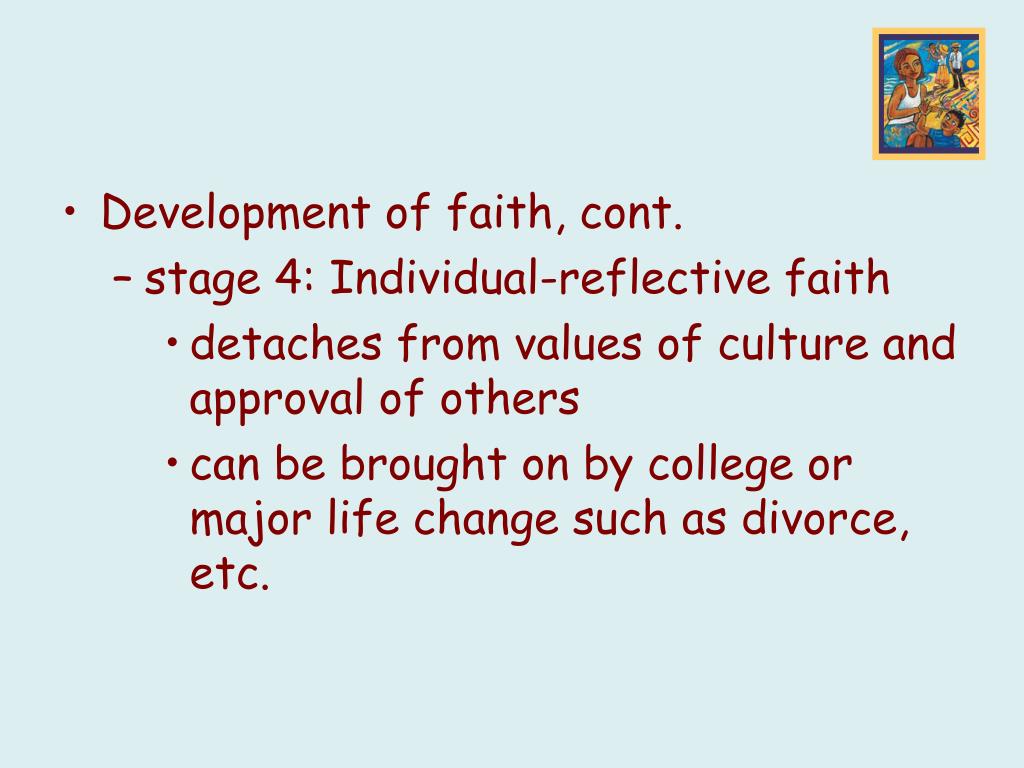 • Development of faith, cont.

– stage 4: Individual-reflective faith

• detaches from values of culture and approval of others

• can be brought on by college or major life change such as divorce, etc.